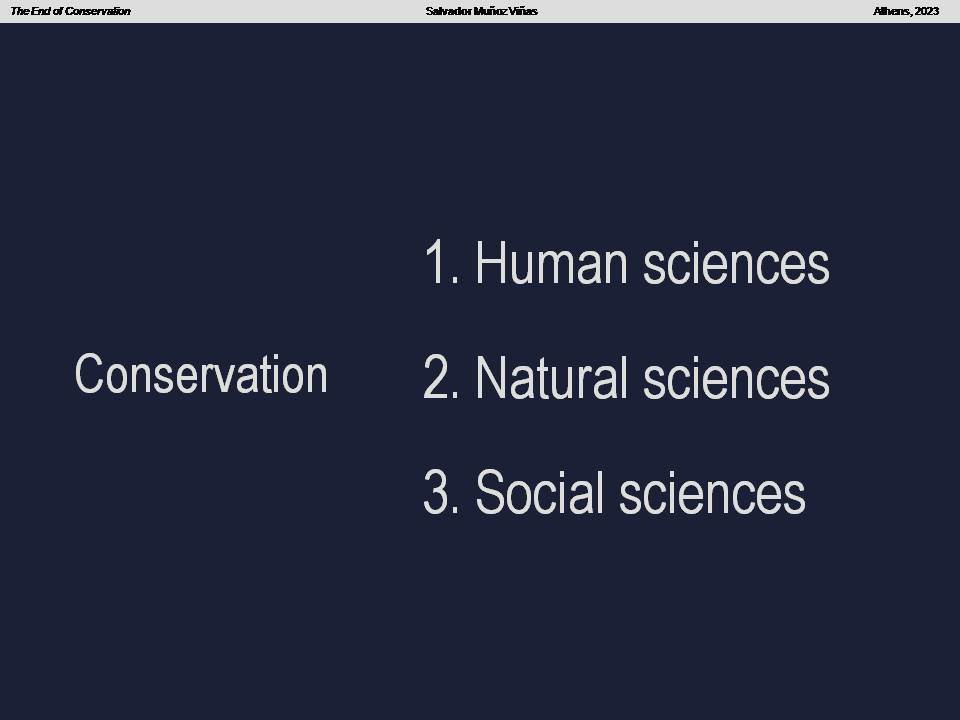 The End of Conservation Salvador Muñoz Viñas Athens, 2023

Conservation

1. Human sciences

2. Natural sciences

3. Social sciences